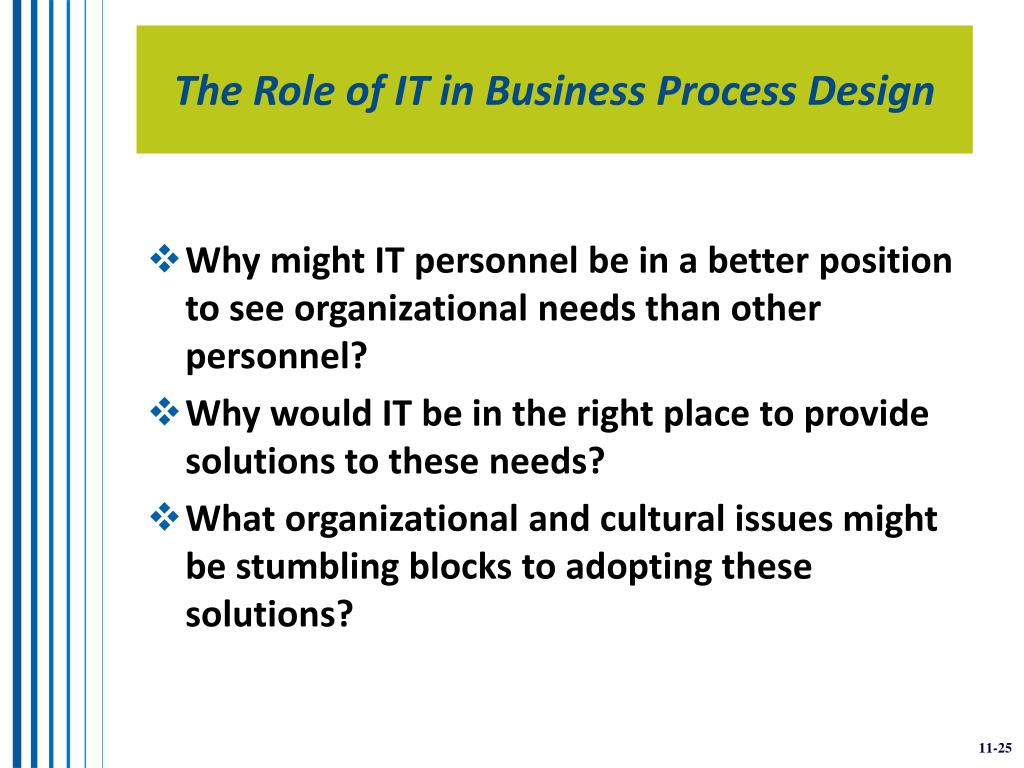 The Role of IT in Business Process Design

❖ Why might IT personnel be in a better position to see organizational needs than other personnel?

❖ Why would IT be in the right place to provide solutions to these needs?

❖ What organizational and cultural issues might be stumbling blocks to adopting these solutions?

11-25